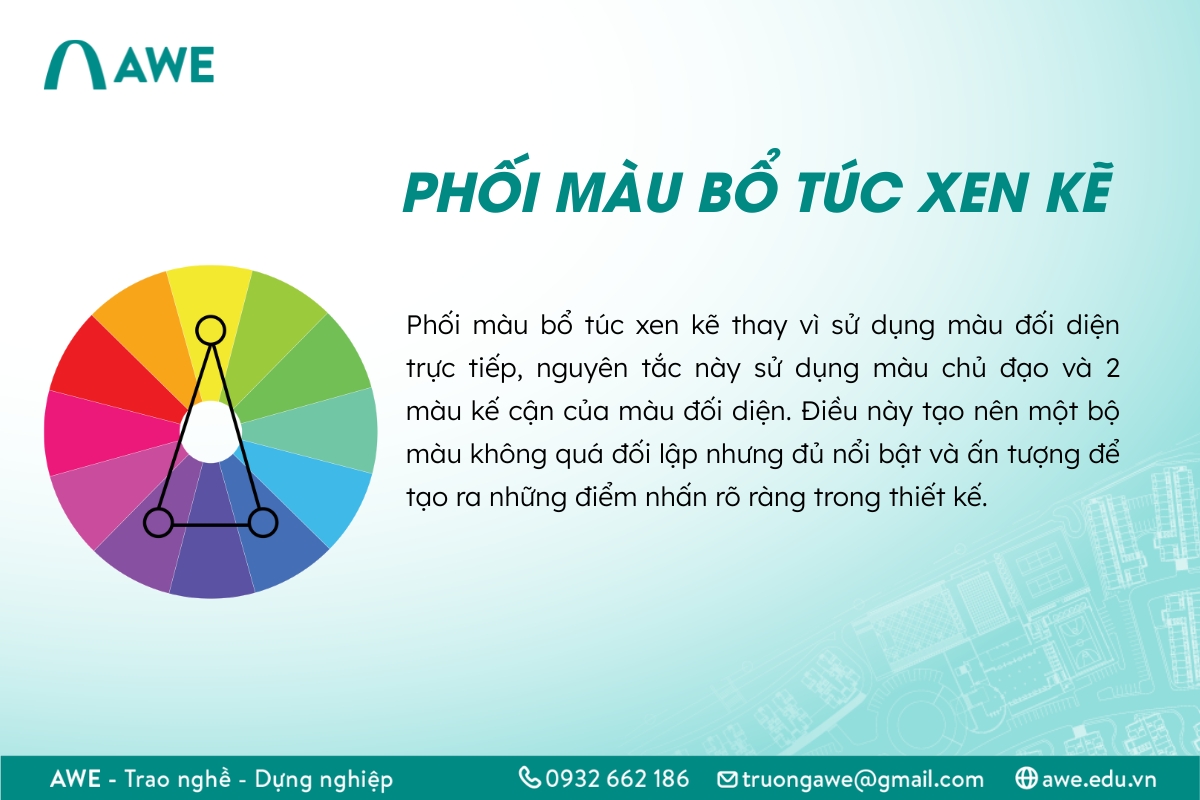 AWE

PHỐI MÀU BỔ TÚC XEN KẼ

Phối màu bổ túc xen kẽ thay vì sử dụng màu đối diện trực tiếp, nguyên tắc này sử dụng màu chủ đạo và 2 màu kế cận của màu đối diện. Điều này tạo nên một bộ màu không quá đối lập nhưng đủ nổi bật và ấn tượng để tạo ra những điểm nhấn rõ ràng trong thiết kế.

AWE - Trao nghề - Dựng nghiệp
0932 662 186
truongawe@gmail.com
awe.edu.vn